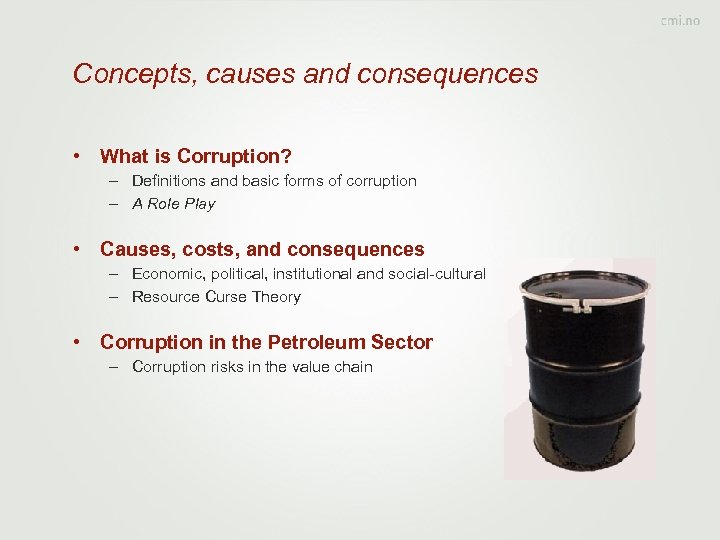 cmi.no

Concepts, causes and consequences

• What is Corruption?
– Definitions and basic forms of corruption
– A Role Play

• Causes, costs, and consequences
– Economic, political, institutional and social-cultural
– Resource Curse Theory

• Corruption in the Petroleum Sector
– Corruption risks in the value chain